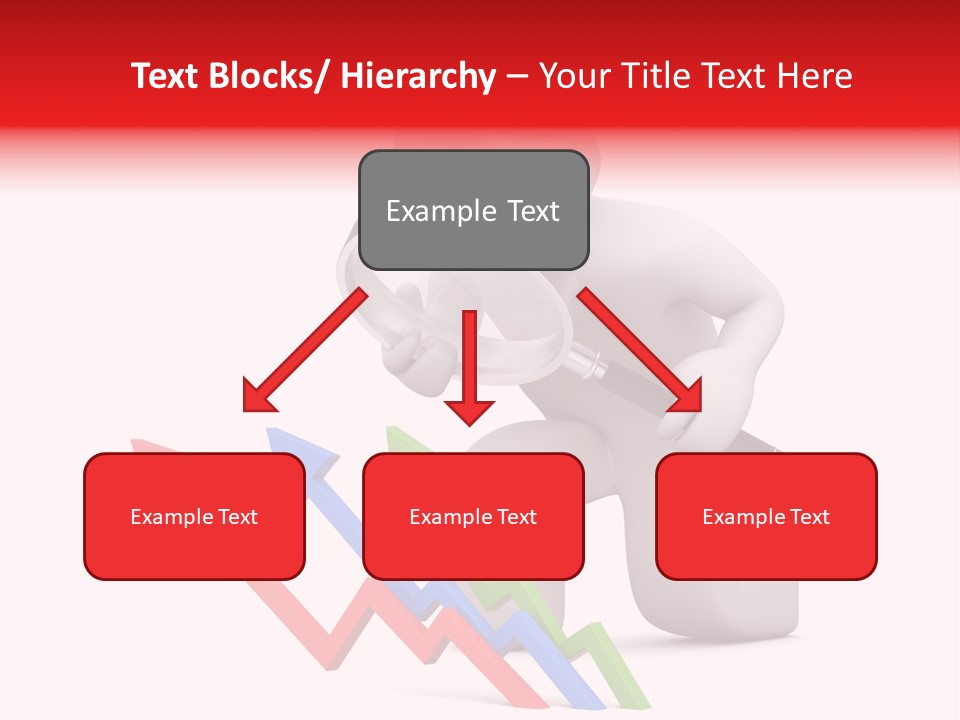 Text Blocks/ Hierarchy – Your Title Text Here

Example Text

Example Text

Example Text

Example Text